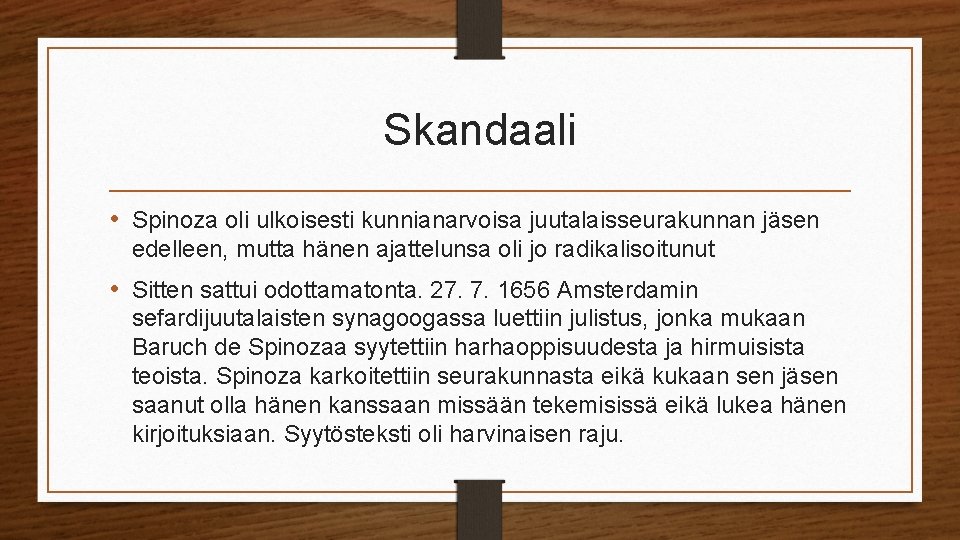 Skandaali

• Spinoza oli ulkoisesti kunnianarvoisa juutalaisseurakunnan jäsen edelleen, mutta hänen ajattelunsa oli jo radikalisoitunut

• Sitten sattui odottamatonta. 27. 7. 1656 Amsterdamin sefardijuutalaisten synagoogassa luettiin julistus, jonka mukaan Baruch de Spinozaa syytettiin harhaoppisuudesta ja hirmuisista teoista. Spinoza karkoitettiin seurakunnasta eikä kukaan sen jäsen saanut olla hänen kanssaan missään tekemisissä eikä lukea hänen kirjoituksiaan. Syytösteksti oli harvinaisen raju.